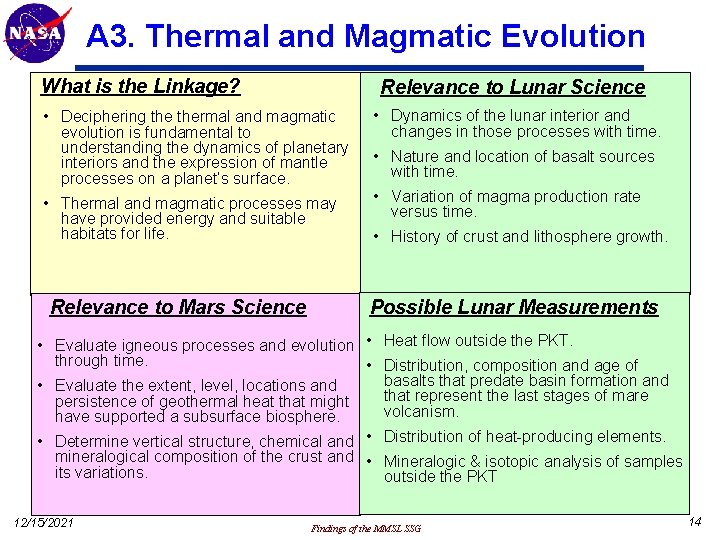 NASA

A3. Thermal and Magmatic Evolution

What is the Linkage?

• Deciphering the thermal and magmatic evolution is fundamental to understanding the dynamics of planetary interiors and the expression of mantle processes on a planet's surface.

• Thermal and magmatic processes may have provided energy and suitable habitats for life.

Relevance to Lunar Science

• Dynamics of the lunar interior and changes in those processes with time.

• Nature and location of basalt sources with time.

• Variation of magma production rate versus time.

• History of crust and lithosphere growth.

Relevance to Mars Science

• Evaluate igneous processes and evolution through time.

• Evaluate the extent, level, locations and persistence of geothermal heat that might have supported a subsurface biosphere.

• Determine vertical structure, chemical and mineralogical composition of the crust and its variations.

Possible Lunar Measurements

• Heat flow outside the PKT.

• Distribution, composition and age of basalts that predate basin formation and that represent the last stages of mare volcanism.

• Distribution of heat-producing elements.

• Mineralogic & isotopic analysis of samples outside the PKT

12/15/2021

Findings of the MMSL SSG

14